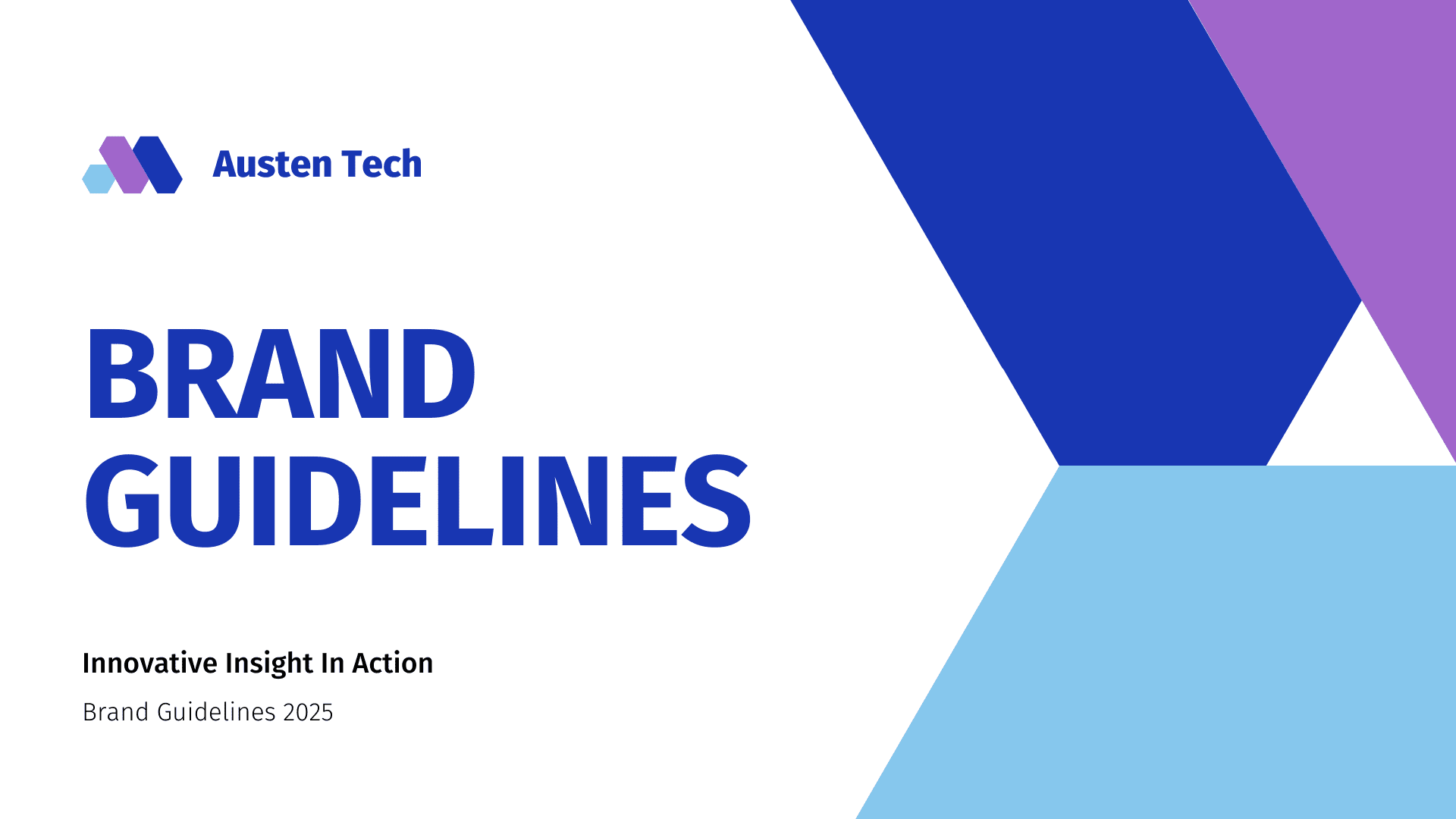 Austen Tech

BRAND GUIDELINES

Innovative Insight In Action

Brand Guidelines 2025